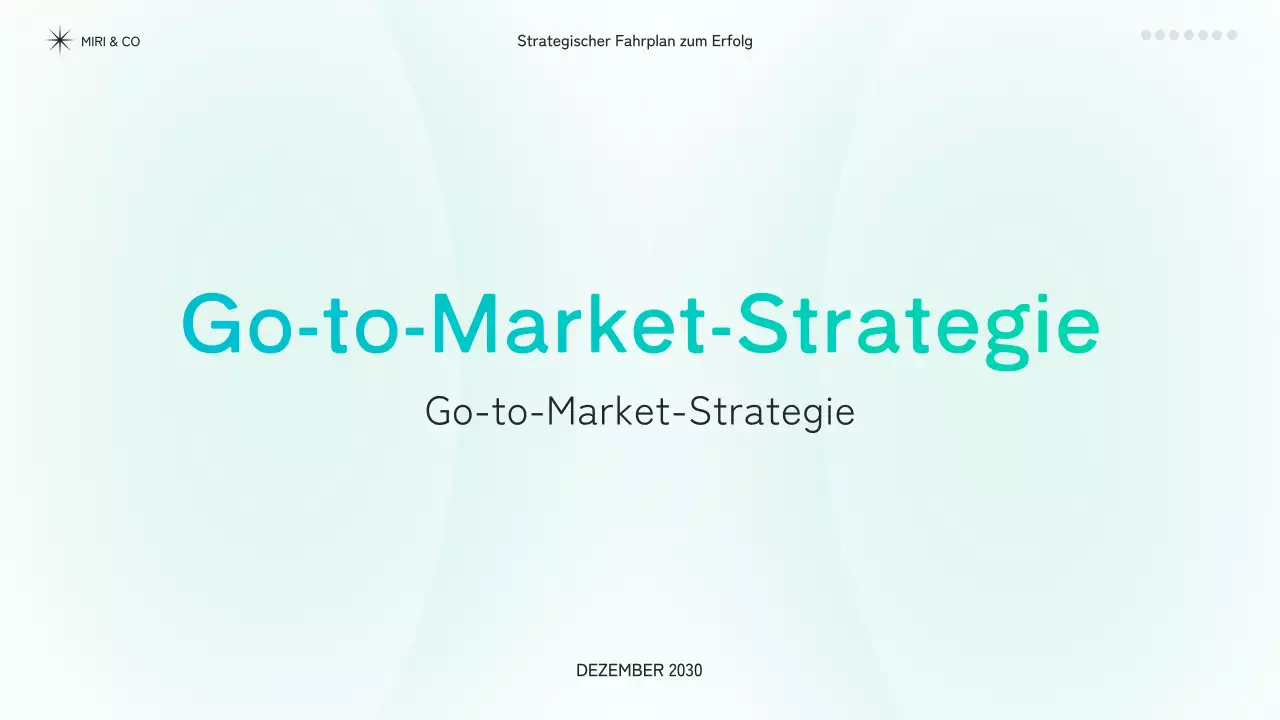 MIRI & CO

Strategischer Fahrplan zum Erfolg

Go-to-Market-Strategie

Go-to-Market-Strategie

DEZEMBER 2030